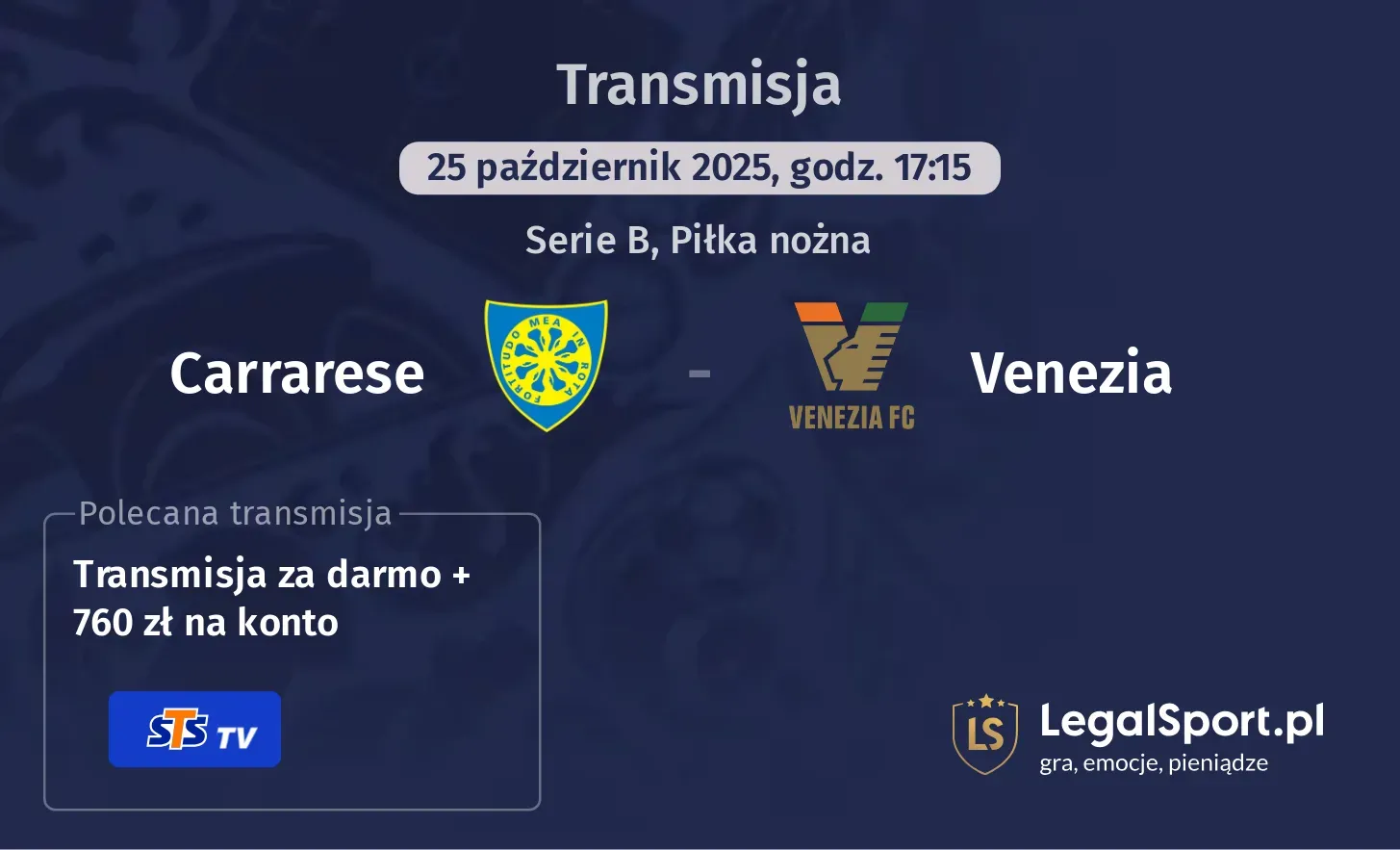 Transmisja

25 październik 2025, godz. 17:15

Serie B, Piłka nożna

Carrarese

FORTITUDO MEA IN ROTA

-

VENEZIA FC

Venezia

Polecana transmisja

Transmisja za darmo + 760 zł na konto

STS TV

LS

LegalSport.pl

gra, emocje, pieniądze